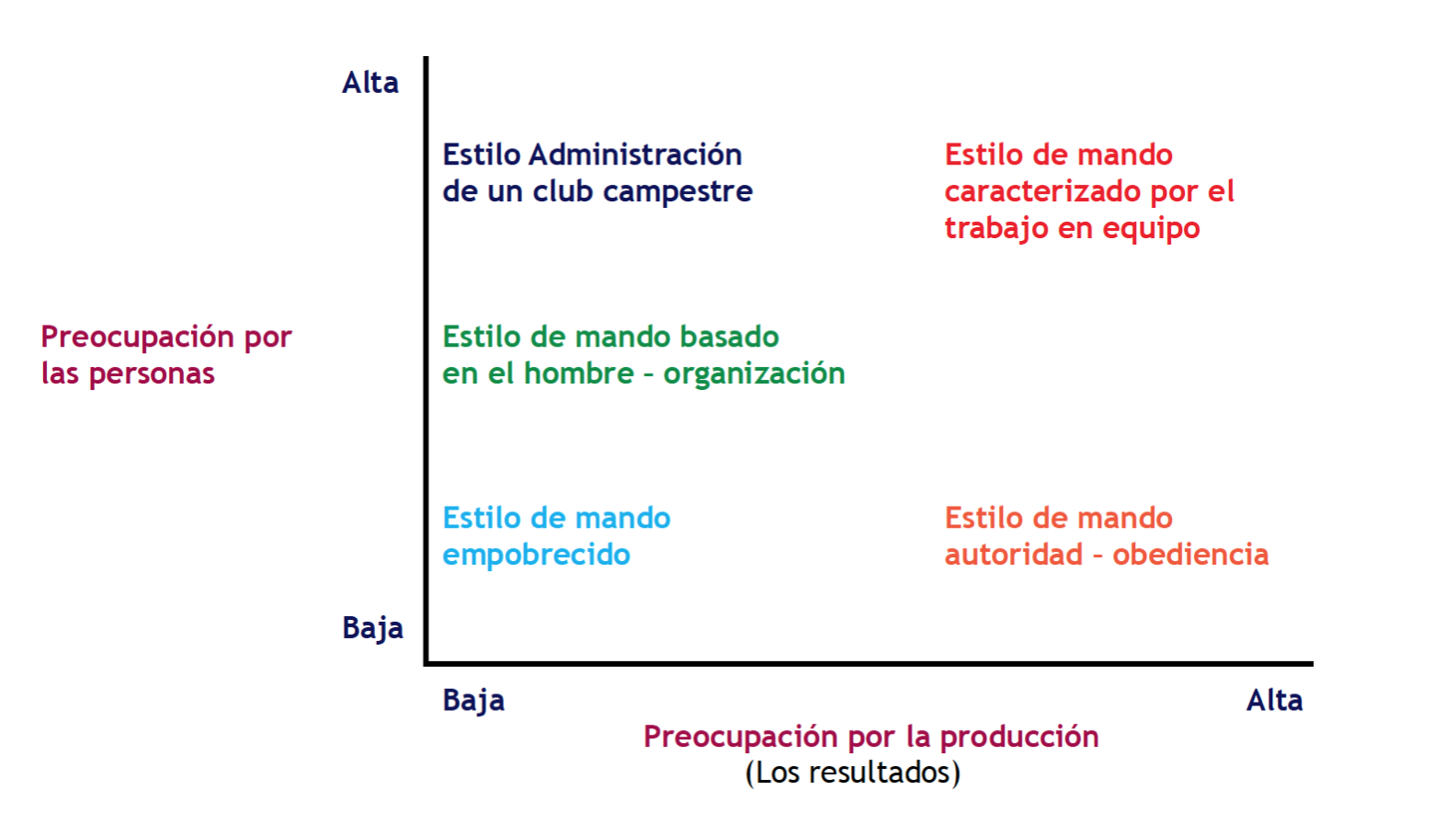 Alta

Estilo Administración de un club campestre

Estilo de mando caracterizado por el trabajo en equipo

Preocupación por las personas

Estilo de mando basado en el hombre – organización

Estilo de mando empobrecido

Estilo de mando autoridad – obediencia

Baja

Baja

Alta

Preocupación por la producción
(Los resultados)